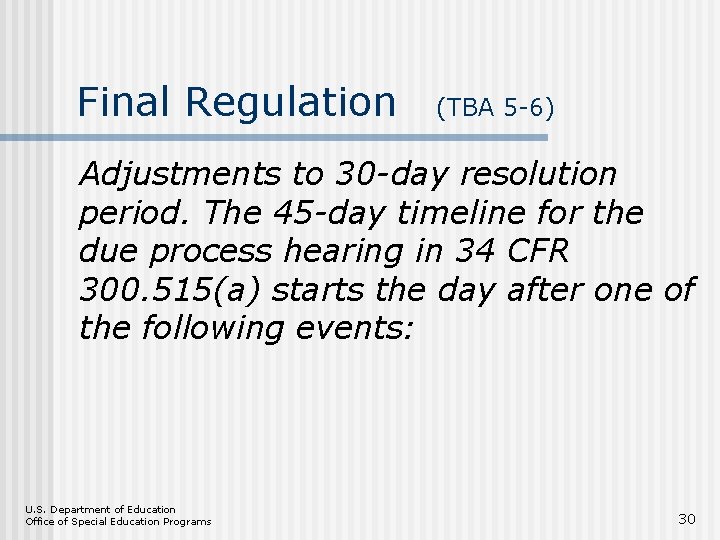 Final Regulation (TBA 5-6)

Adjustments to 30-day resolution period. The 45-day timeline for the due process hearing in 34 CFR 300.515(a) starts the day after one of the following events:

U.S. Department of Education
Office of Special Education Programs

30